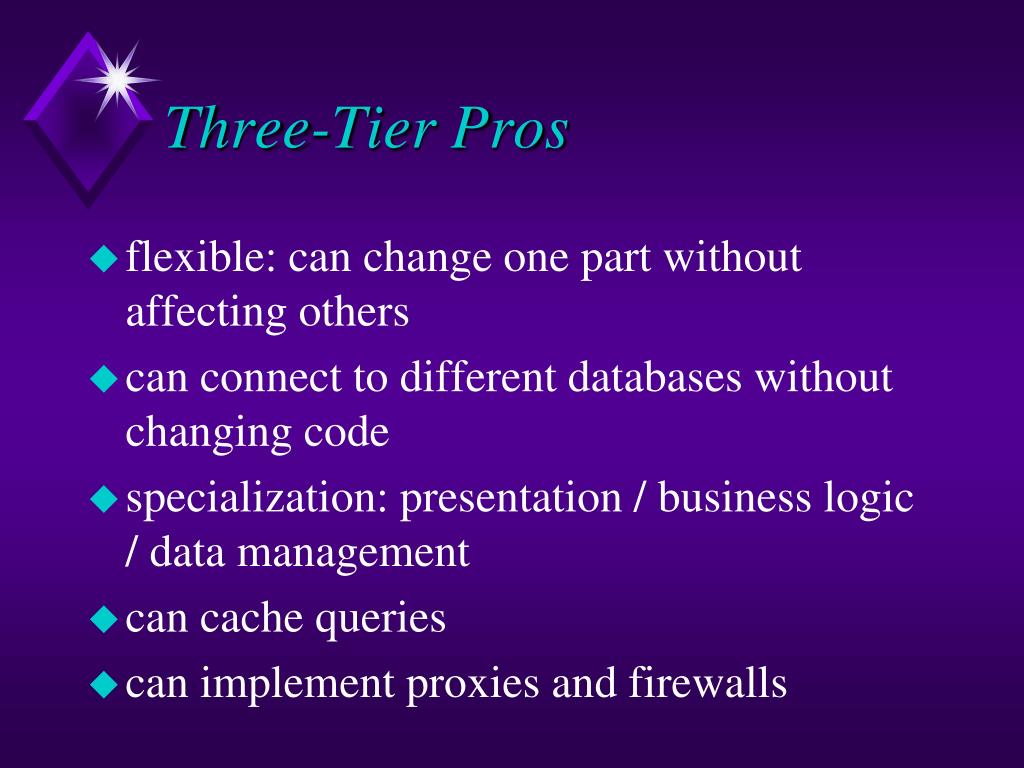 Three-Tier Pros

- flexible: can change one part without affecting others
- can connect to different databases without changing code
- specialization: presentation / business logic / data management
- can cache queries
- can implement proxies and firewalls